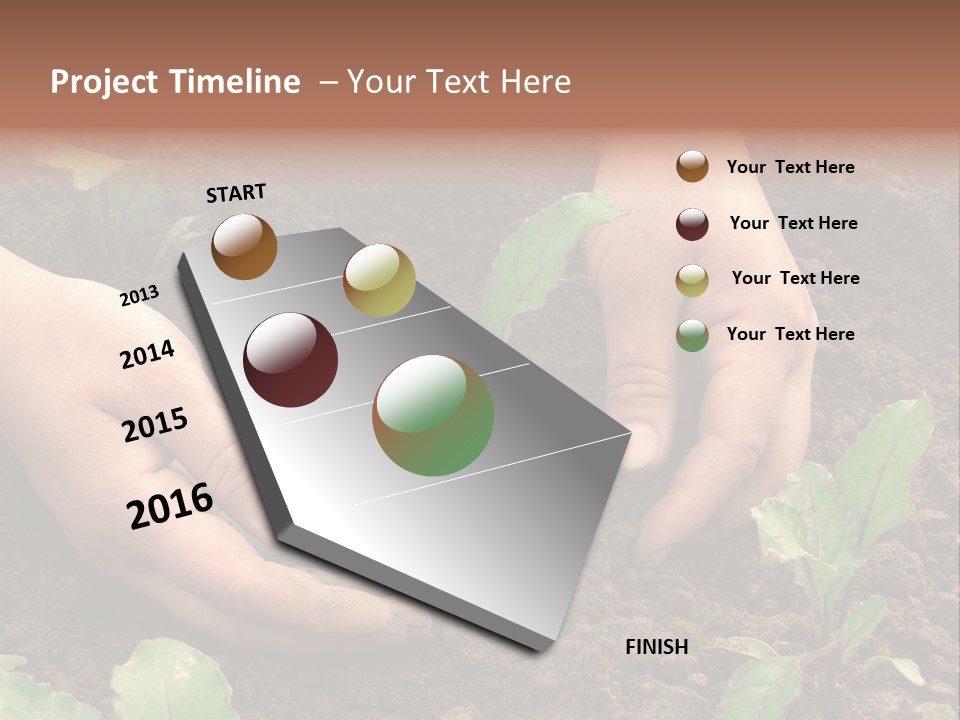 Project Timeline – Your Text Here

START

2013

2014

2015

2016

FINISH

Your Text Here

Your Text Here

Your Text Here

Your Text Here